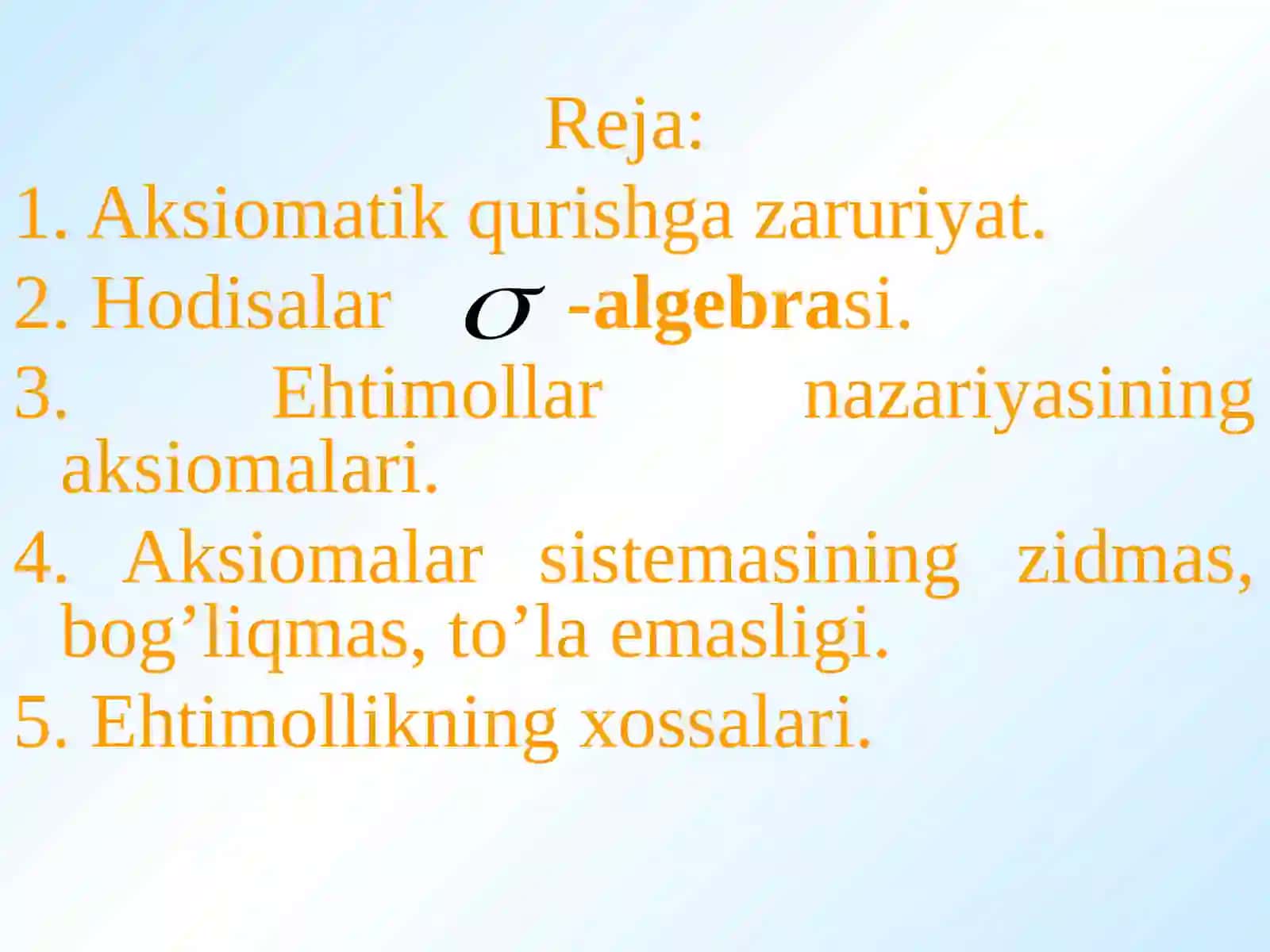 Reja:

1. Aksiomatik qurishga zaruriyat.

2. Hodisalar $\sigma$ -algebrasi.

3. Ehtimollar nazariyasining aksiomalari.

4. Aksiomalar sistemasining zidmas, bog’liqmas, to’la emasligi.

5. Ehtimollikning xossalari.